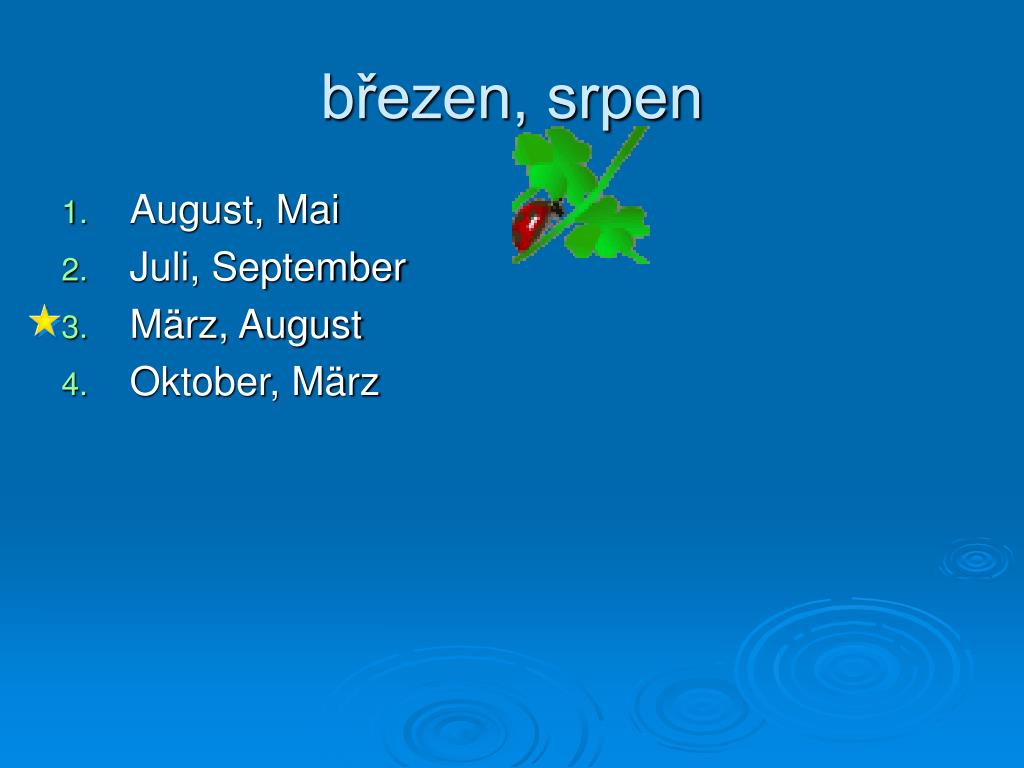 březen, srpen

1. August, Mai
2. Juli, September
3. März, August
4. Oktober, März